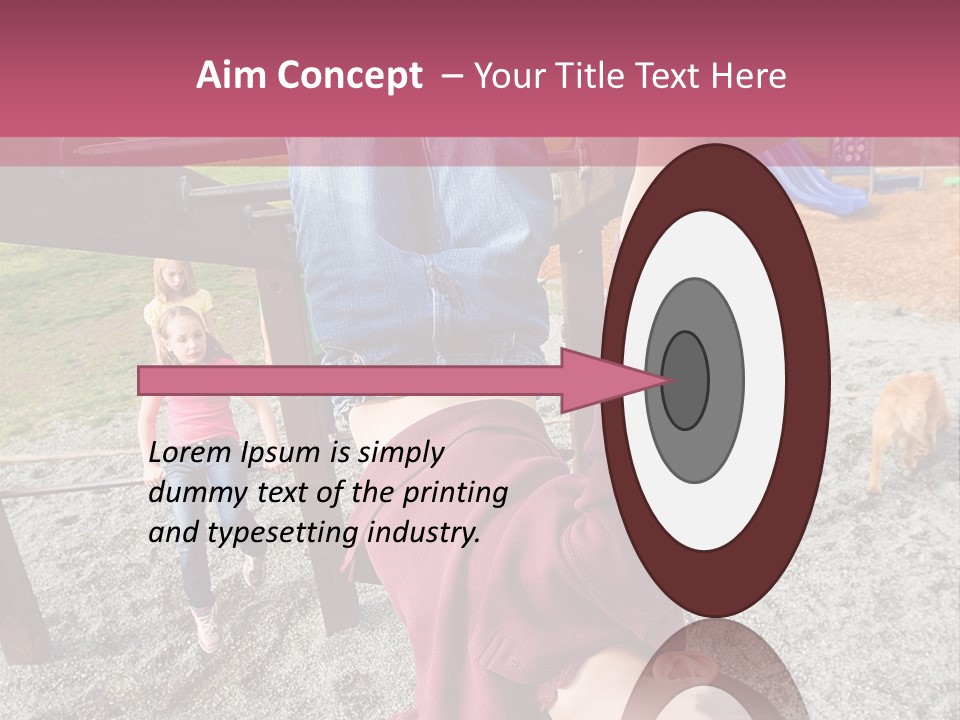 Aim Concept – Your Title Text Here

Lorem Ipsum is simply dummy text of the printing and typesetting industry.